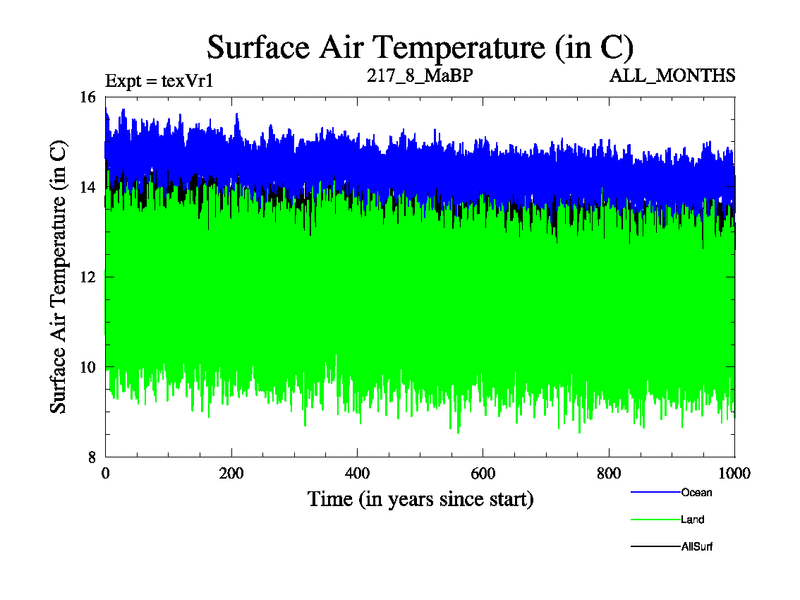 Surface Air Temperature (in C)

Expt = texVr1

217_8_MaBP

ALL_MONTHS

Surface Air Temperature (in C)

16
14
12
10
8

0
200
400
600
800
1000

Time (in years since start)

Ocean
Land
AllSurf